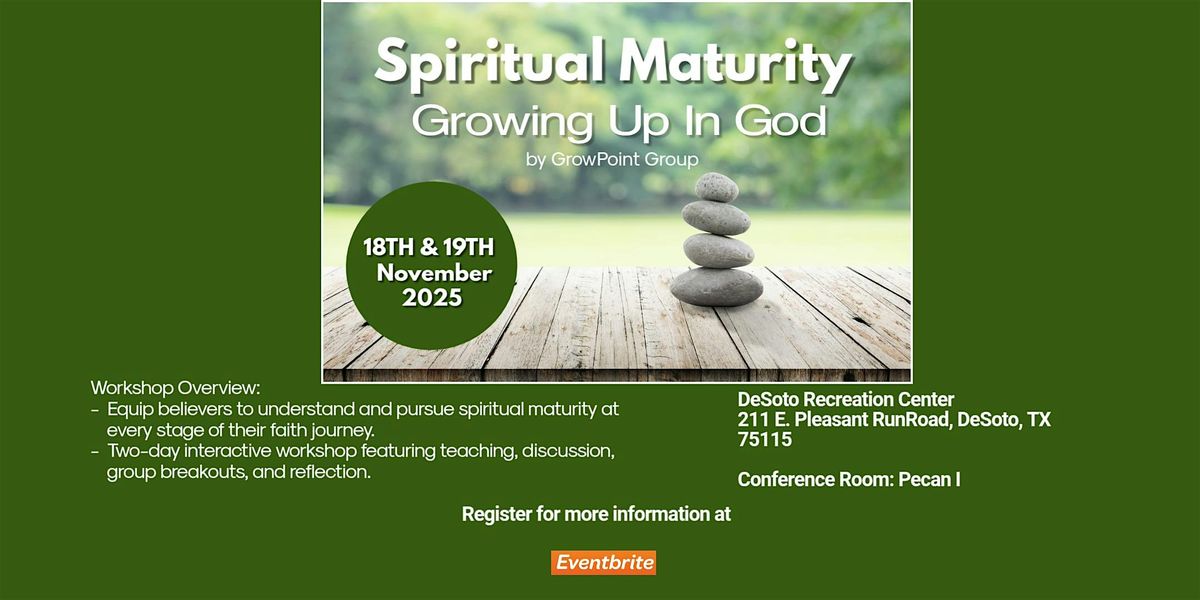 Spiritual Maturity
Growing Up In God
by GrowPoint Group

18TH & 19TH
November
2025

Workshop Overview:
- Equip believers to understand and pursue spiritual maturity at every stage of their faith journey.
- Two-day interactive workshop featuring teaching, discussion, group breakouts, and reflection.

DeSoto Recreation Center
211 E. Pleasant RunRoad, DeSoto, TX 75115

Conference Room: Pecan I

Register for more information at

Eventbrite